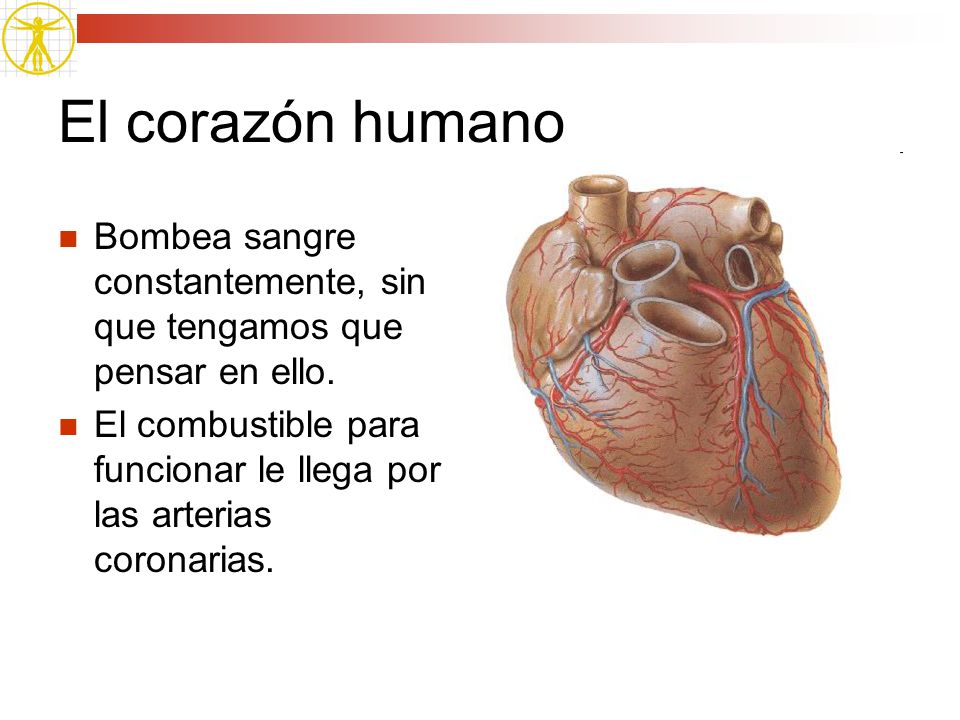 El corazón humano

- Bombea sangre constantemente, sin que tengamos que pensar en ello.
- El combustible para funcionar le llega por las arterias coronarias.